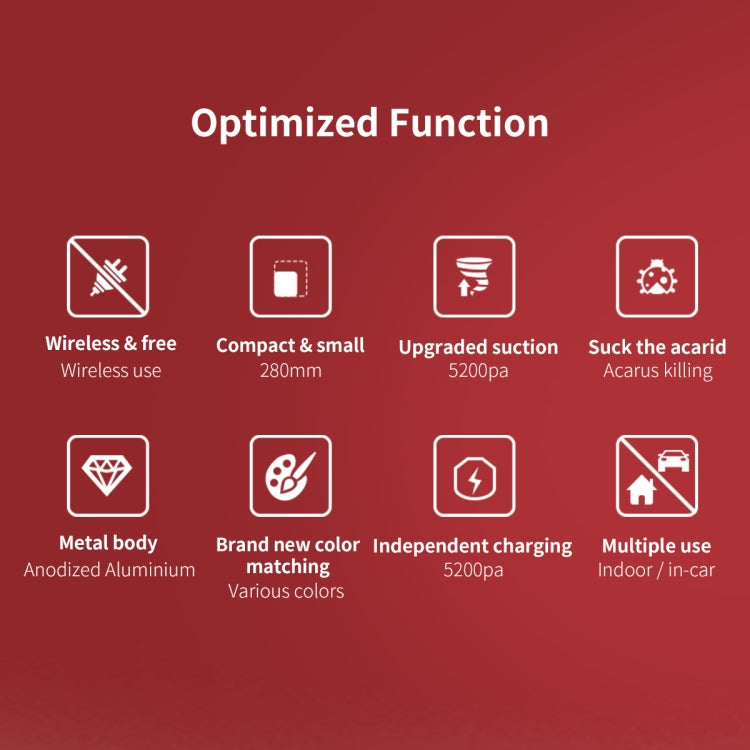 Optimized Function

Wireless & free
Wireless use

Compact & small
280mm

Upgraded suction
5200pa

Suck the acarid
Acarus killing

Metal body
Anodized Aluminium

Brand new color matching
Various colors

Independent charging
5200pa

Multiple use
Indoor / in-car